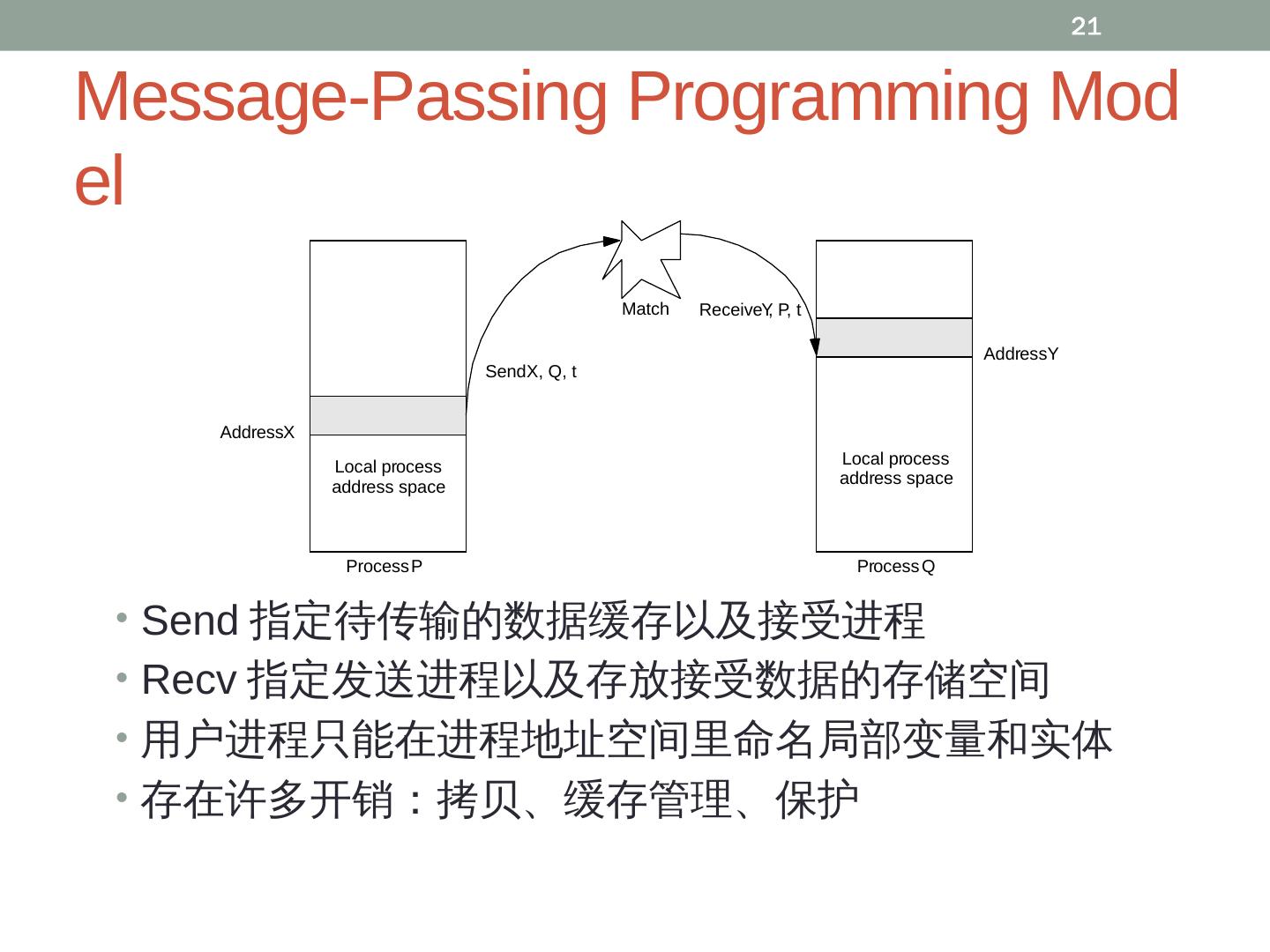 21

Message-Passing Programming Model

Match

ReceiveY, P, t

AddressY

SendX, Q, t

AddressX

Local process address space

Local process address space

ProcessP

ProcessQ

• Send 指定待传输的数据缓存以及接受进程
• Recv 指定发送进程以及存放接受数据的存储空间
• 用户进程只能在进程地址空间里命名局部变量和实体
• 存在许多开销：拷贝、缓存管理、保护